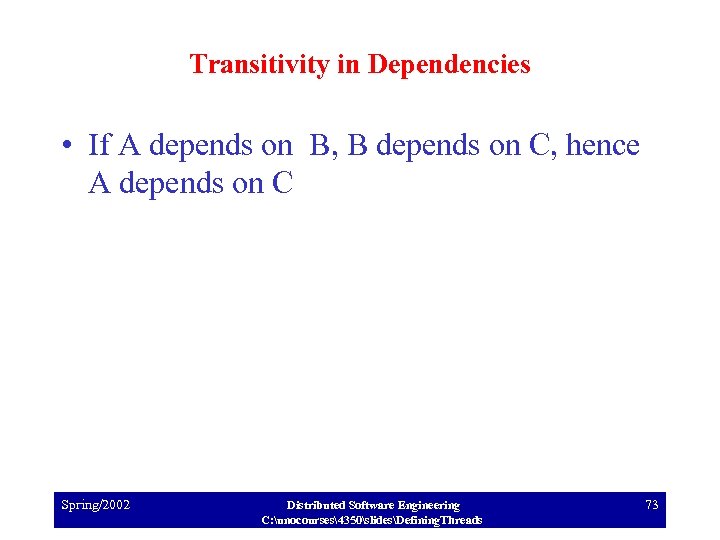 Transitivity in Dependencies

• If A depends on B, B depends on C, hence A depends on C

Spring/2002

Distributed Software Engineering
C:\unocourses\4350\slides\DefiningThreads

73